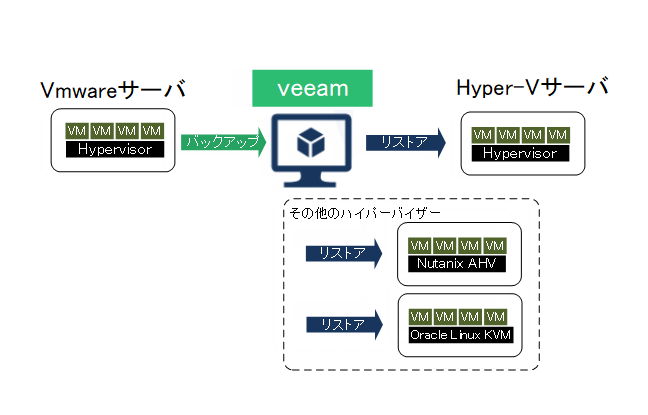 Vmwareサーバ

VM VM VM VM
Hypervisor

バックアップ

veeam

リストア

Hyper-Vサーバ

VM VM VM VM
Hypervisor

その他のハイパーバイザー

リストア

VM VM VM VM
Nutanix AHV

リストア

VM VM VM VM
Oracle Linux KVM